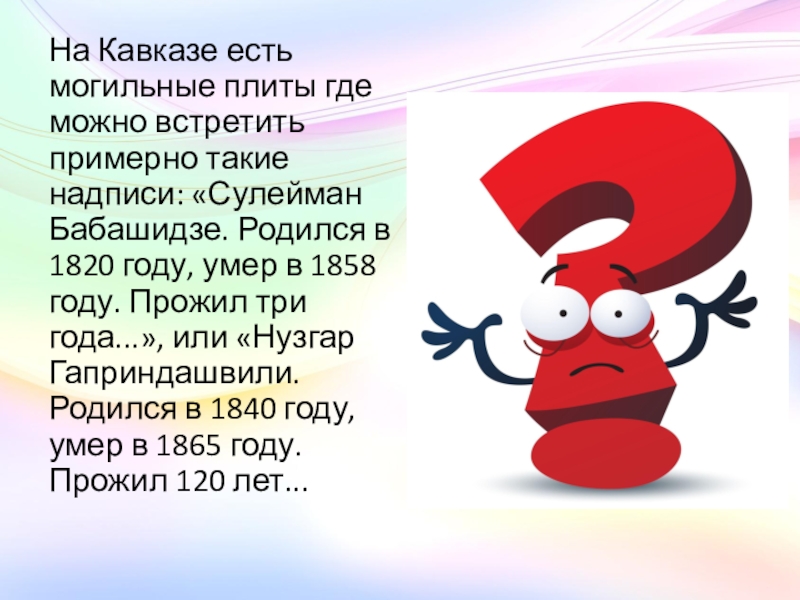 На Кавказе есть могильные плиты где можно встретить примерно такие надписи: «Сулейман Бабашидзе. Родился в 1820 году, умер в 1858 году. Прожил три года…», или «Нузгар Гаприндашвили. Родился в 1840 году, умер в 1865 году. Прожил 120 лет…